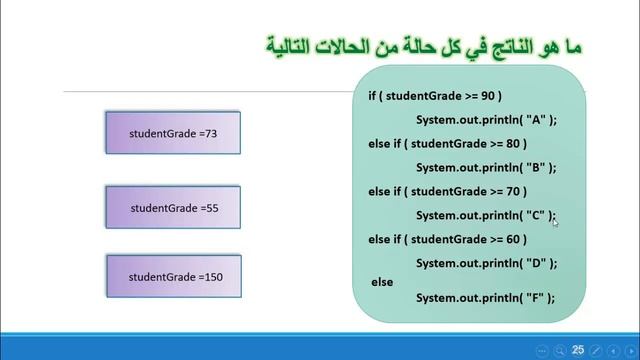 ما هو الناتج في كل حالة من الحالات التالية

if ( studentGrade >= 90 )
System.out.println( "A" );
else if ( studentGrade >= 80 )
System.out.println( "B" );
else if ( studentGrade >= 70 )
System.out.println( "C" );
else if ( studentGrade >= 60 )
System.out.println( "D" );
else
System.out.println( "F" );

studentGrade =73

studentGrade =55

studentGrade =150

25